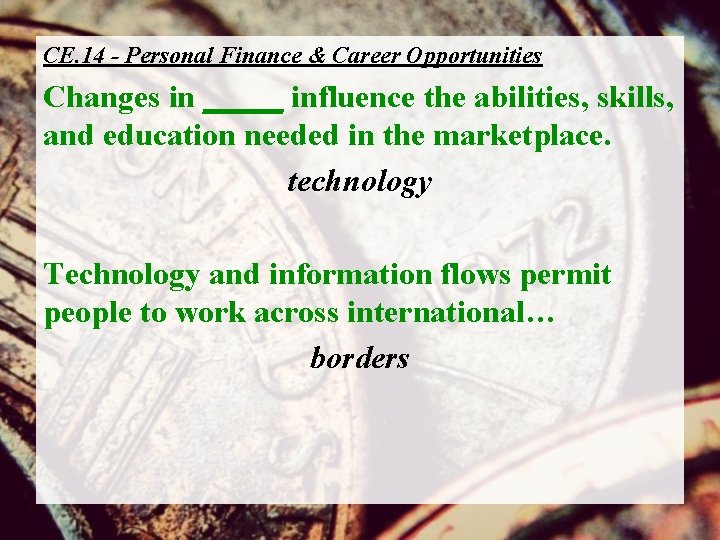 CE.14 - Personal Finance & Career Opportunities

Changes in _____ influence the abilities, skills, and education needed in the marketplace.

technology

Technology and information flows permit people to work across international…

borders